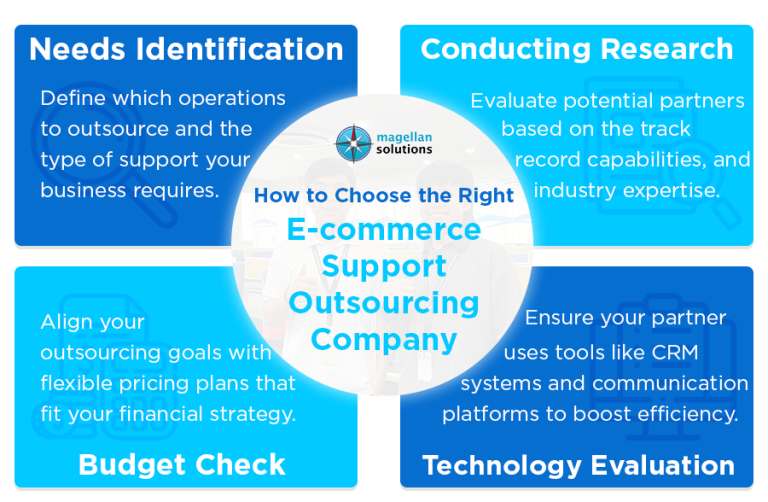 Needs Identification

Define which operations to outsource and the type of support your business requires.

Conducting Research

Evaluate potential partners based on the track record capabilities, and industry expertise.

magellan solutions

How to Choose the Right

E-commerce Support Outsourcing Company

Align your outsourcing goals with flexible pricing plans that fit your financial strategy.

Budget Check

Ensure your partner uses tools like CRM systems and communication platforms to boost efficiency.

Technology Evaluation